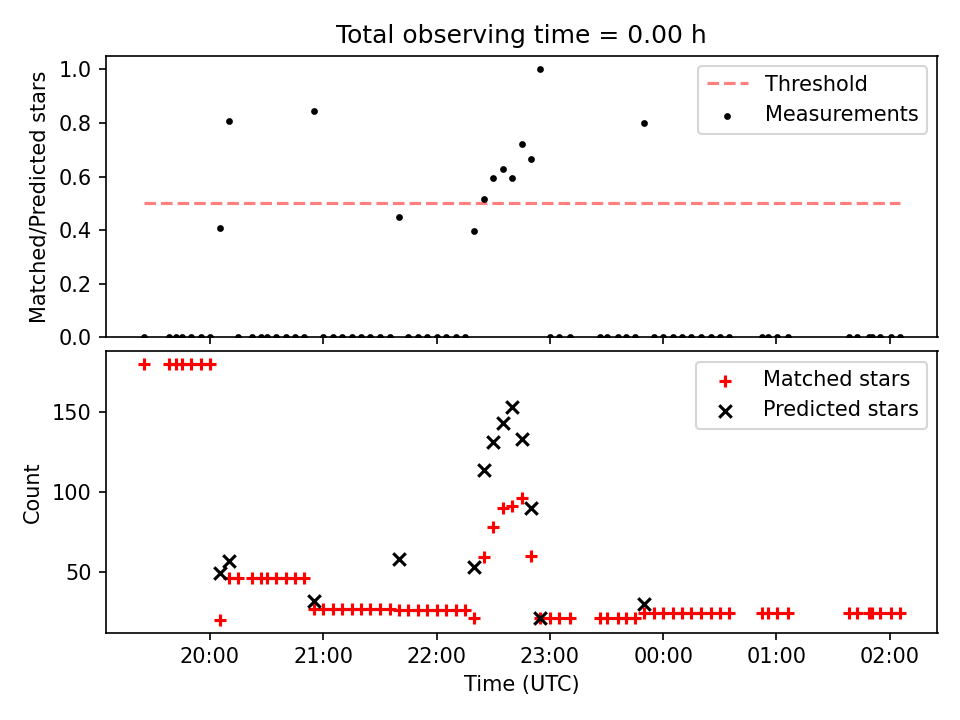 Total observing time = 0.00 h

Matched/Predicted stars

1.0
0.8
0.6
0.4
0.2
0.0

Threshold
Measurements

Count

150
100
50

Matched stars
Predicted stars

20:00
21:00
22:00
23:00
00:00
01:00
02:00

Time (UTC)